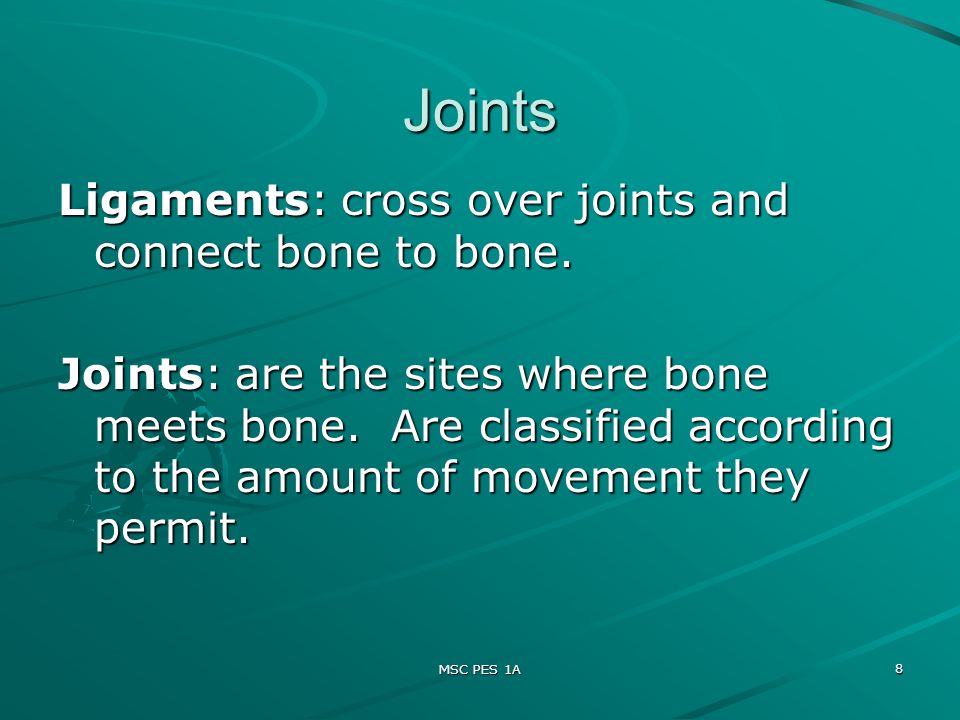 Joints

Ligaments: cross over joints and connect bone to bone.

Joints: are the sites where bone meets bone. Are classified according to the amount of movement they permit.

MSC PES 1A

8